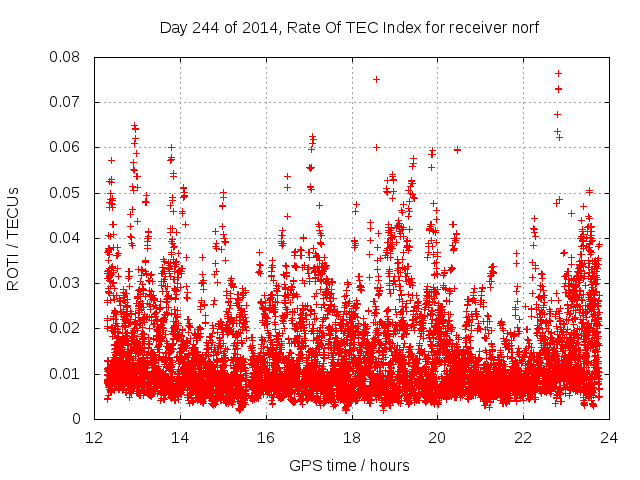 Day 244 of 2014, Rate Of TEC Index for receiver norf

ROTI / TECUs

0.08
0.07
0.06
0.05
0.04
0.03
0.02
0.01
0

12
14
16
18
20
22
24

GPS time / hours